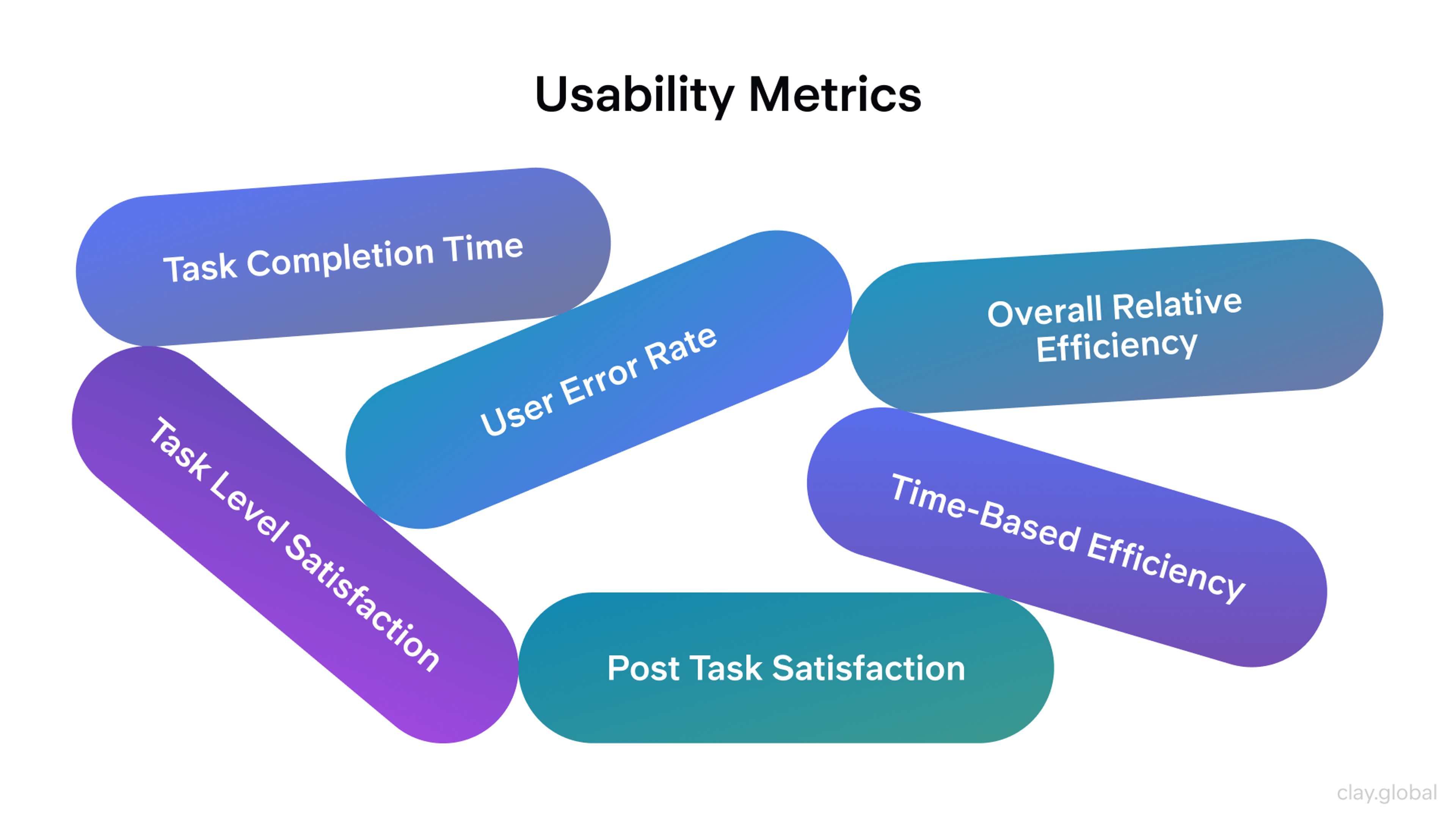 Usability Metrics

Task Completion Time

User Error Rate

Overall Relative Efficiency

Task Level Satisfaction

Time-Based Efficiency

Post Task Satisfaction

clay.global